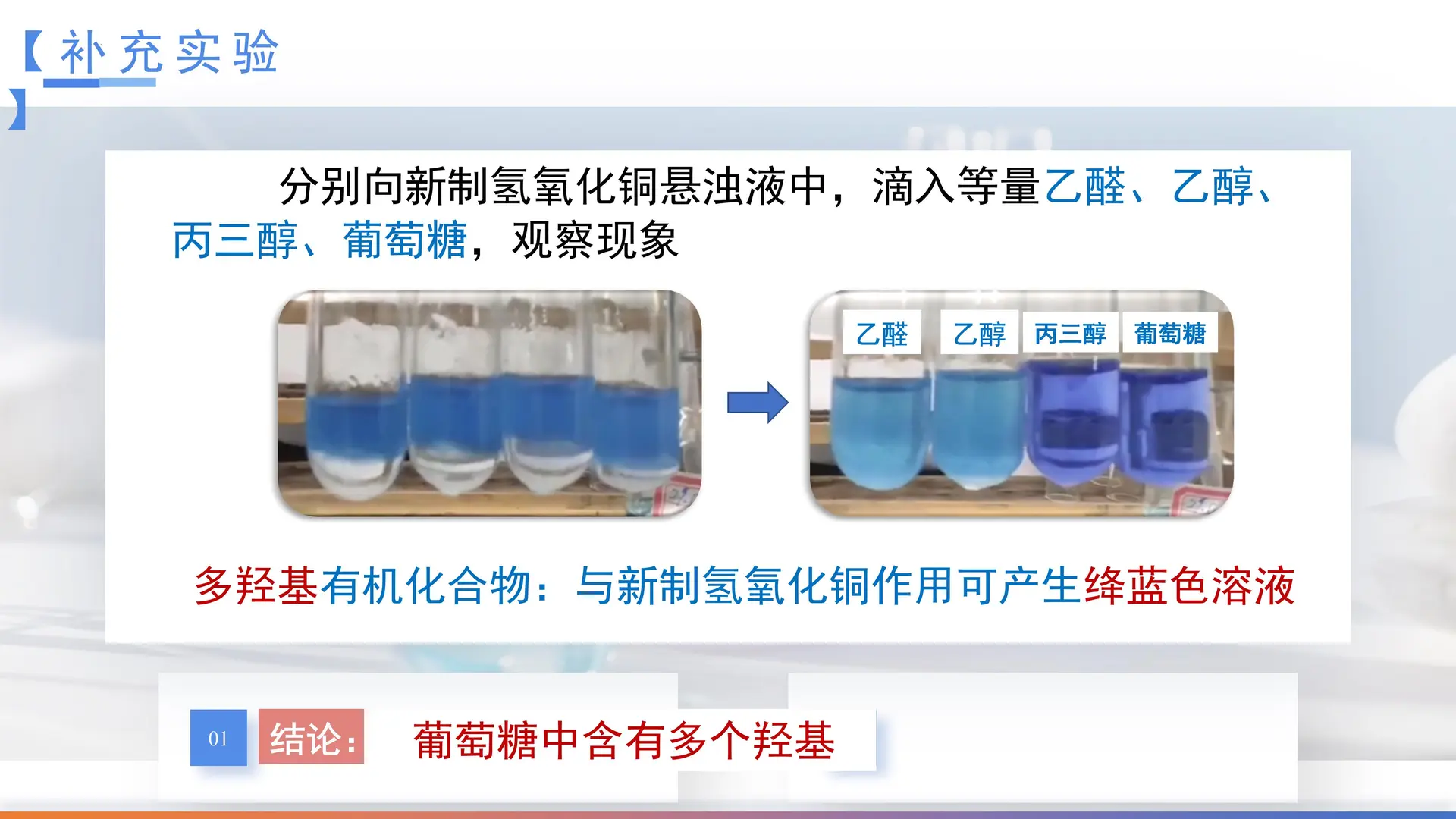 【补充实验】

分别向新制氢氧化铜悬浊液中，滴入等量乙醛、乙醇、丙三醇、葡萄糖，观察现象

乙醛 乙醇 丙三醇 葡萄糖

多羟基有机化合物：与新制氢氧化铜作用可产生绛蓝色溶液

01 结论： 葡萄糖中含有多个羟基